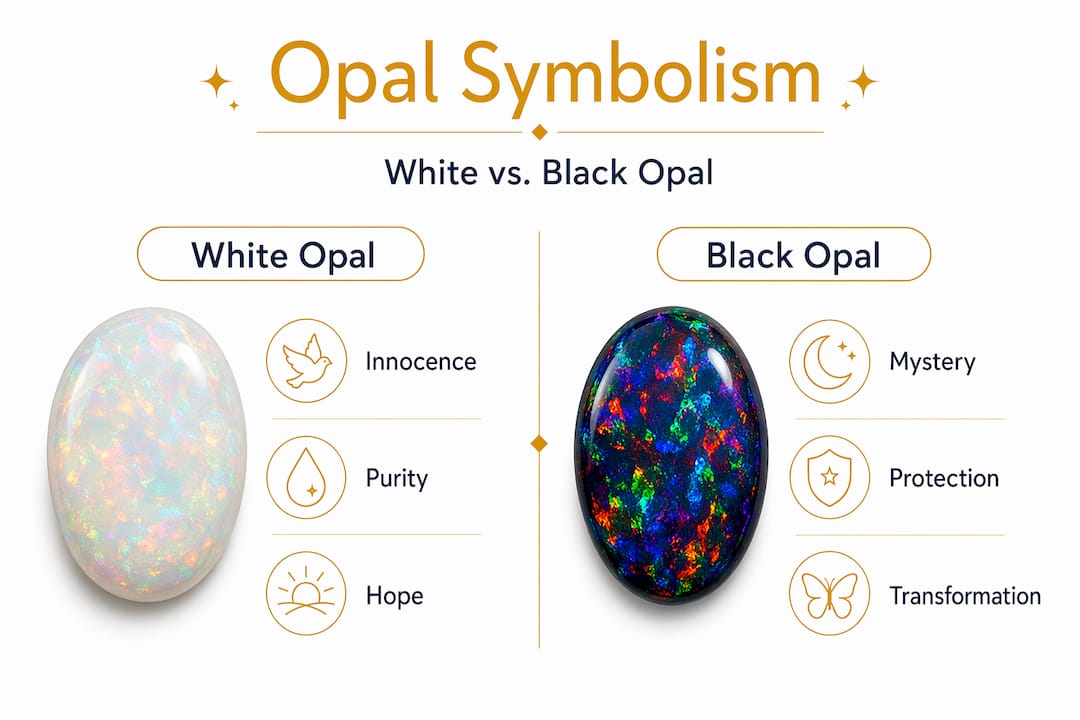 Opal Symbolism

White vs. Black Opal

White Opal

Innocence

Purity

Hope

Black Opal

Mystery

Protection

Transformation